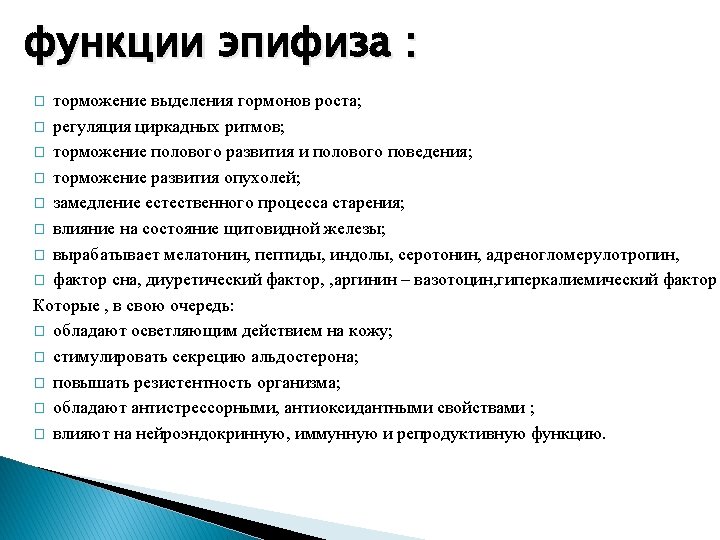 функции эпифиза :

□ торможение выделения гормонов роста;
□ регуляция циркадных ритмов;
□ торможение полового развития и полового поведения;
□ торможение развития опухолей;
□ замедление естественного процесса старения;
□ влияние на состояние щитовидной железы;
□ вырабатывает мелатонин, пептиды, индолы, серотонин, адреногломерулотропин,
□ фактор сна, диуретический фактор, ,аргинин – вазотоцин,гиперкалиемический фактор

Которые , в свою очередь:
□ обладают осветляющим действием на кожу;
□ стимулировать секрецию альдостерона;
□ повышать резистентность организма;
□ обладают антистрессорными, антиоксидантными свойствами ;
□ влияют на нейроэндокринную, иммунную и репродуктивную функцию.